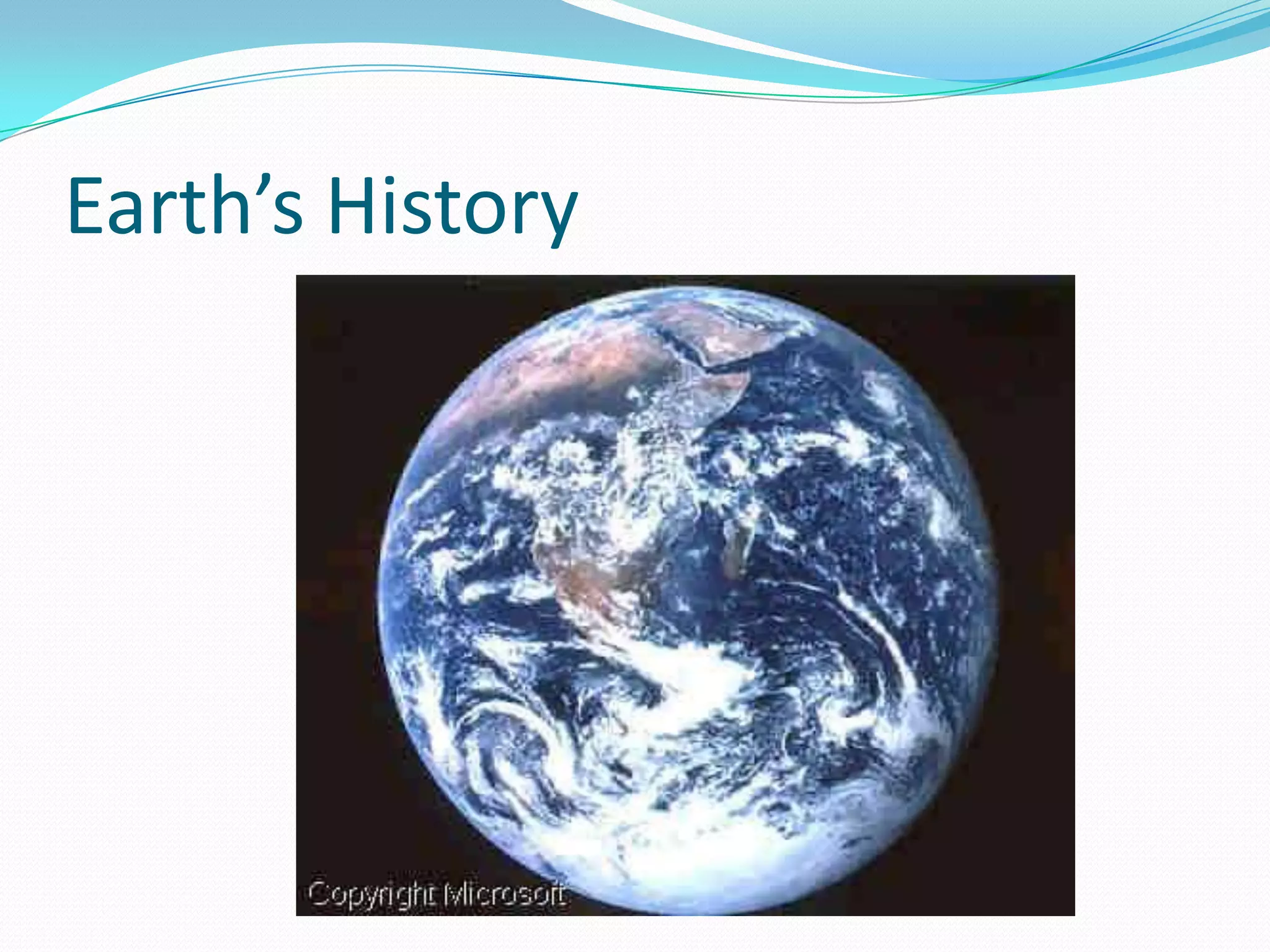 Earth’s History

Copyright Microsoft